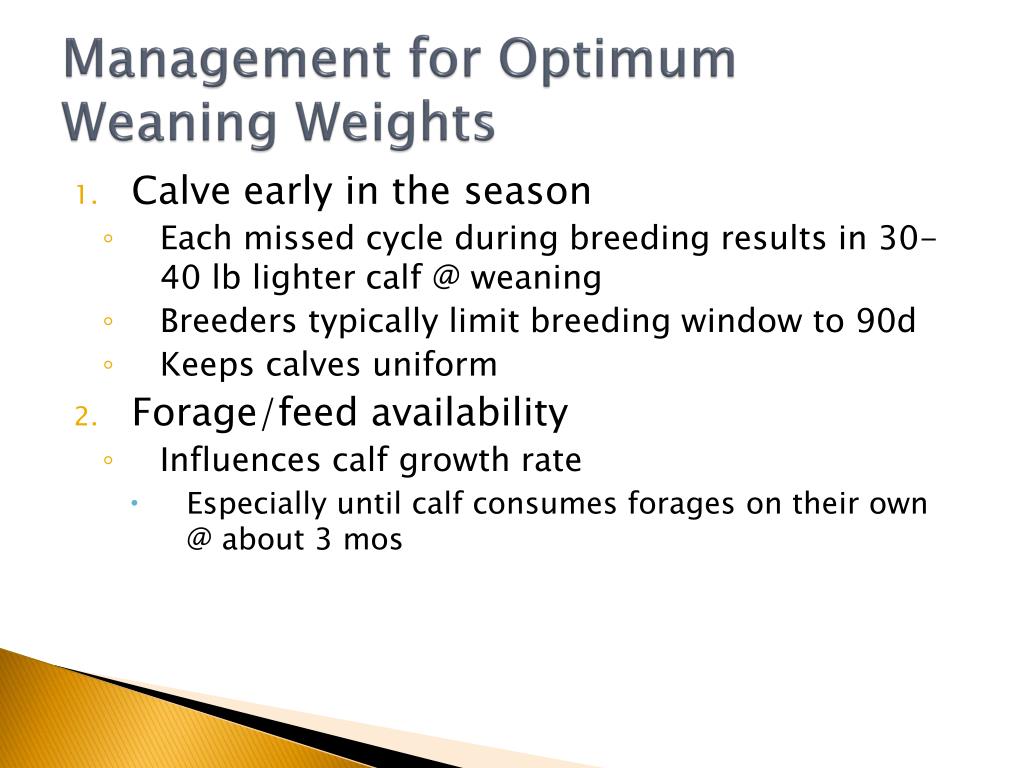 Management for Optimum Weaning Weights

1. Calve early in the season
◦ Each missed cycle during breeding results in 30-40 lb lighter calf @ weaning
◦ Breeders typically limit breeding window to 90d
◦ Keeps calves uniform
2. Forage/feed availability
◦ Influences calf growth rate
• Especially until calf consumes forages on their own @ about 3 mos